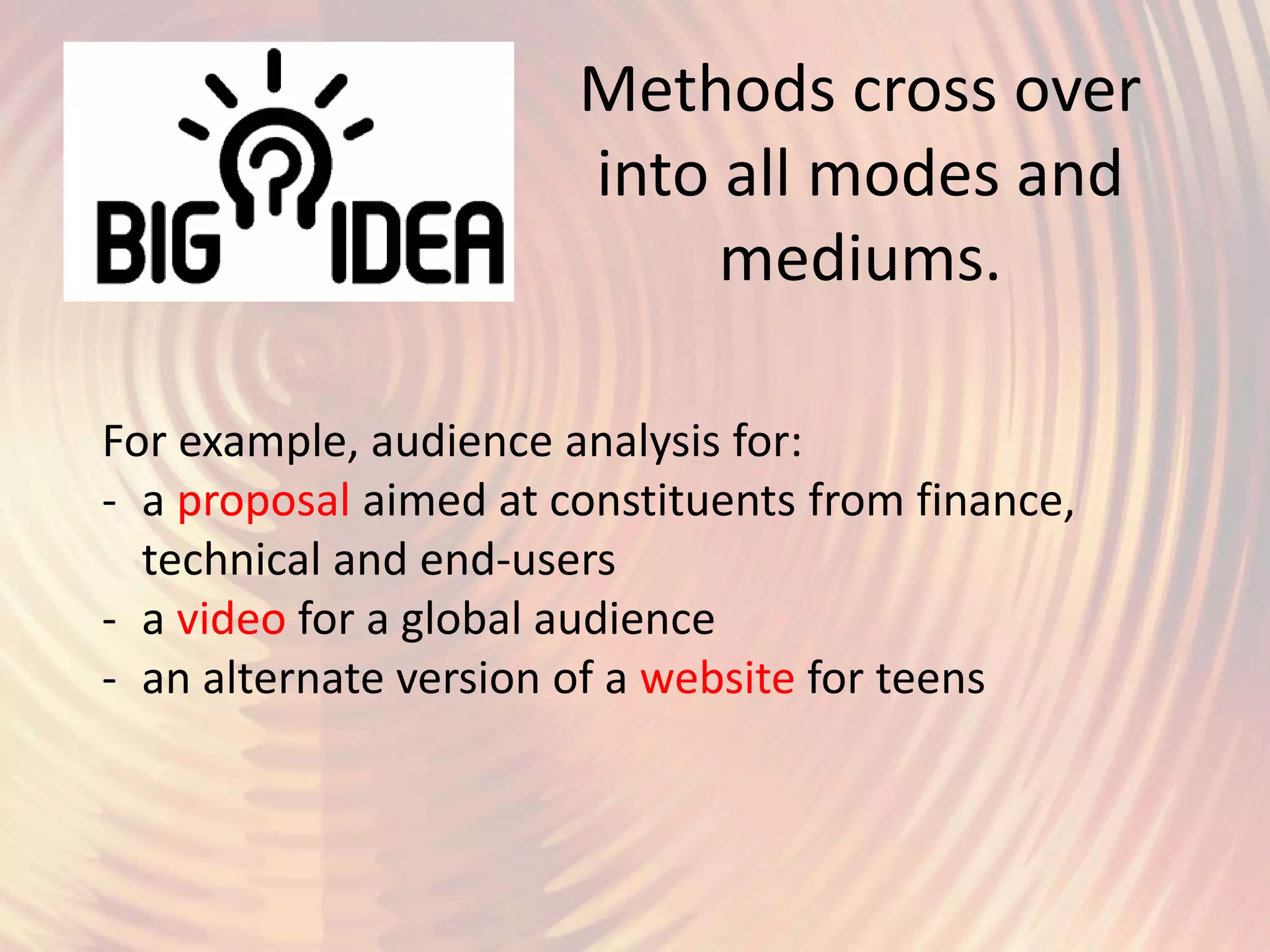 BIG IDEA

Methods cross over into all modes and mediums.

For example, audience analysis for:

- a proposal aimed at constituents from finance, technical and end-users
- a video for a global audience
- an alternate version of a website for teens